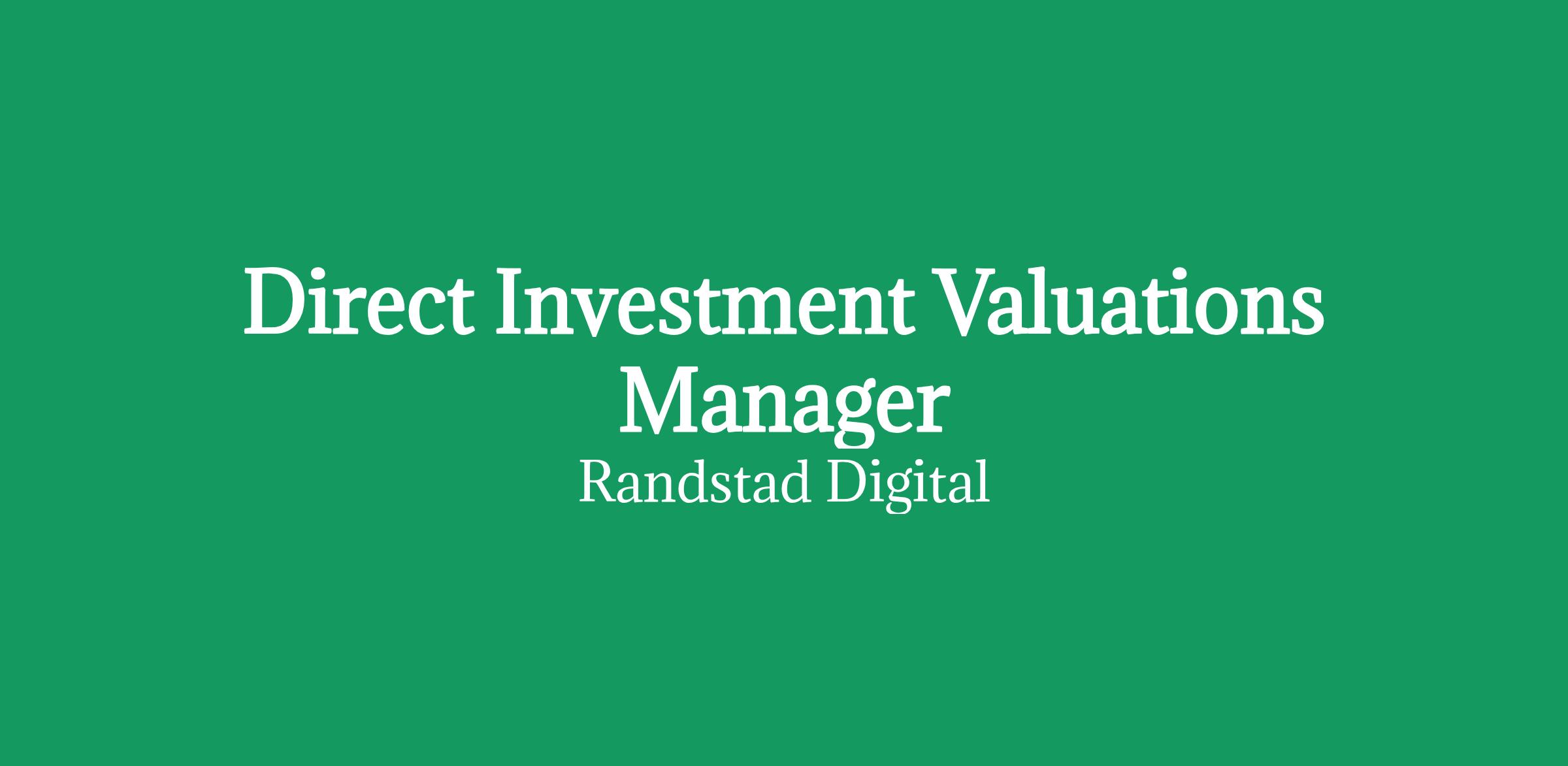 Direct Investment Valuations Manager

Randstad Digital